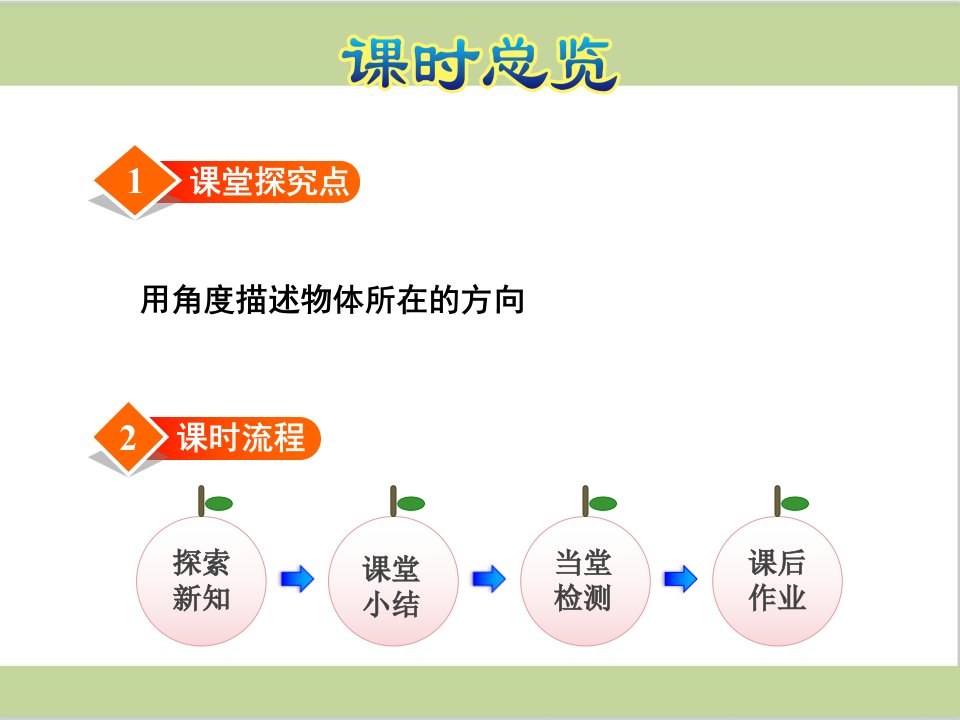 课时总览

1 课堂探究点

用角度描述物体所在的方向

2 课时流程

探索新知

课堂小结

当堂检测

课后作业